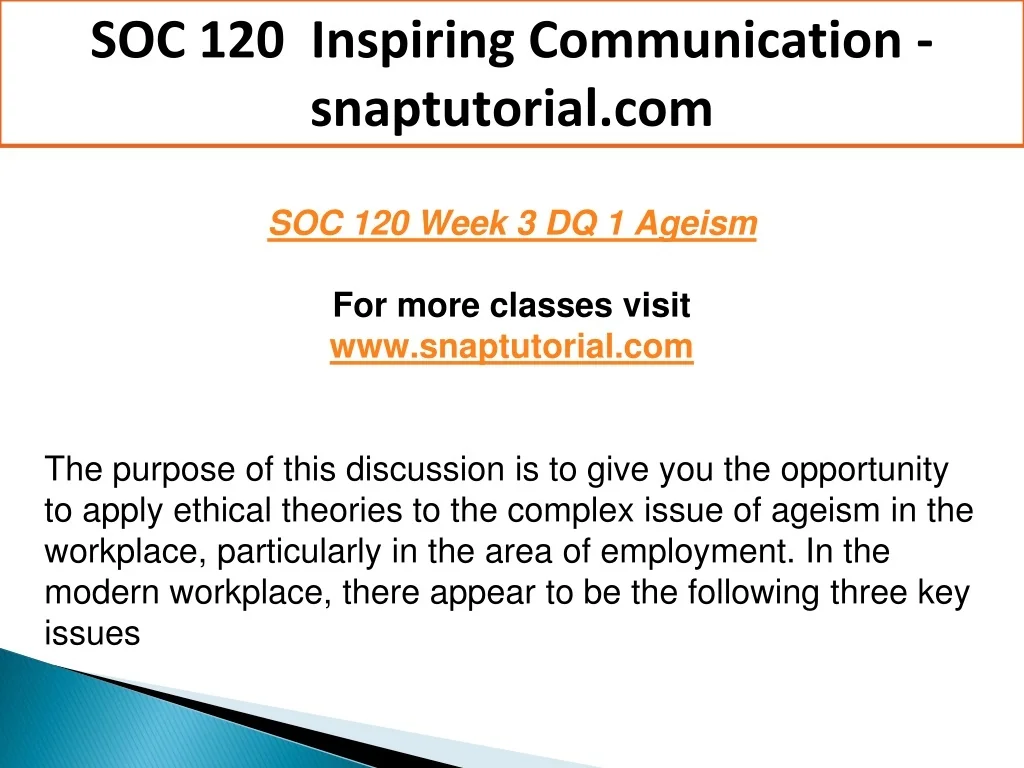 SOC 120 Inspiring Communication - snaptutorial.com

SOC 120 Week 3 DQ 1 Ageism

For more classes visit
www.snaptutorial.com

The purpose of this discussion is to give you the opportunity to apply ethical theories to the complex issue of ageism in the workplace, particularly in the area of employment. In the modern workplace, there appear to be the following three key issues